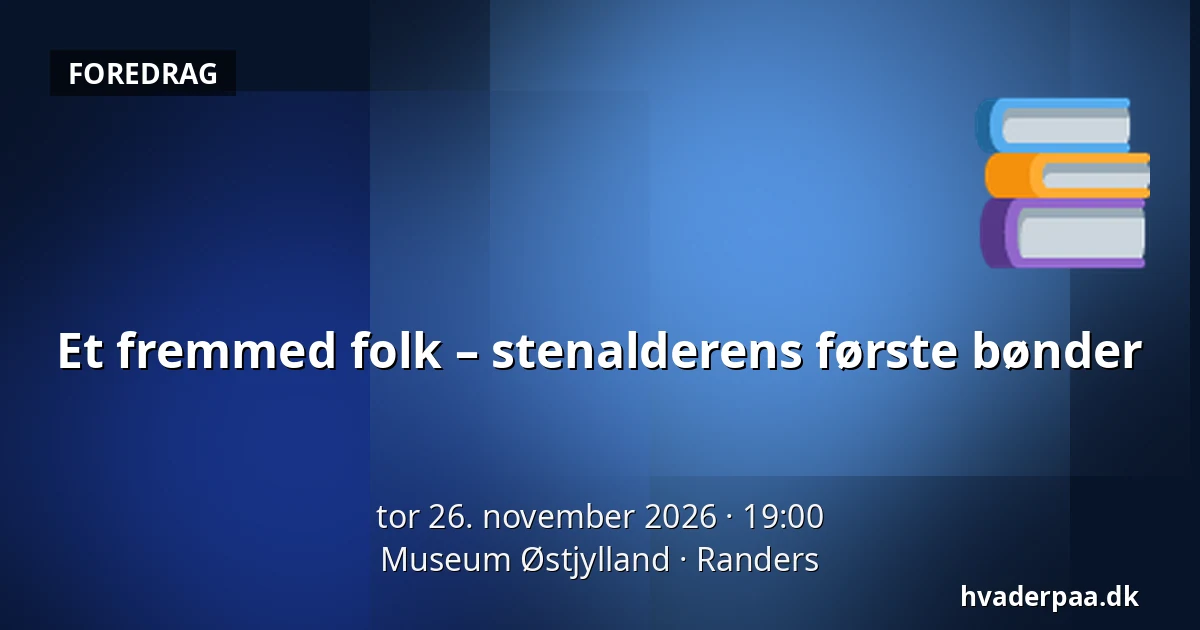 FOREDRAG

Et fremmed folk – stenalderens første bønder

tor 26. november 2026 · 19:00
Museum Østjylland · Randers

hvaderpaa.dk